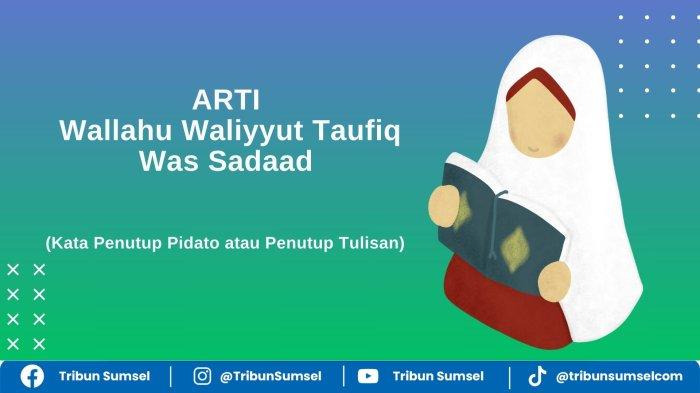 ARTI
Wallahu Waliyyut Taufiq Was Sadaad

(Kata Penutup Pidato atau Penutup Tulisan)

Tribun Sumsel | @TribunSumsel | Tribun Sumsel | @tribunsumselcom